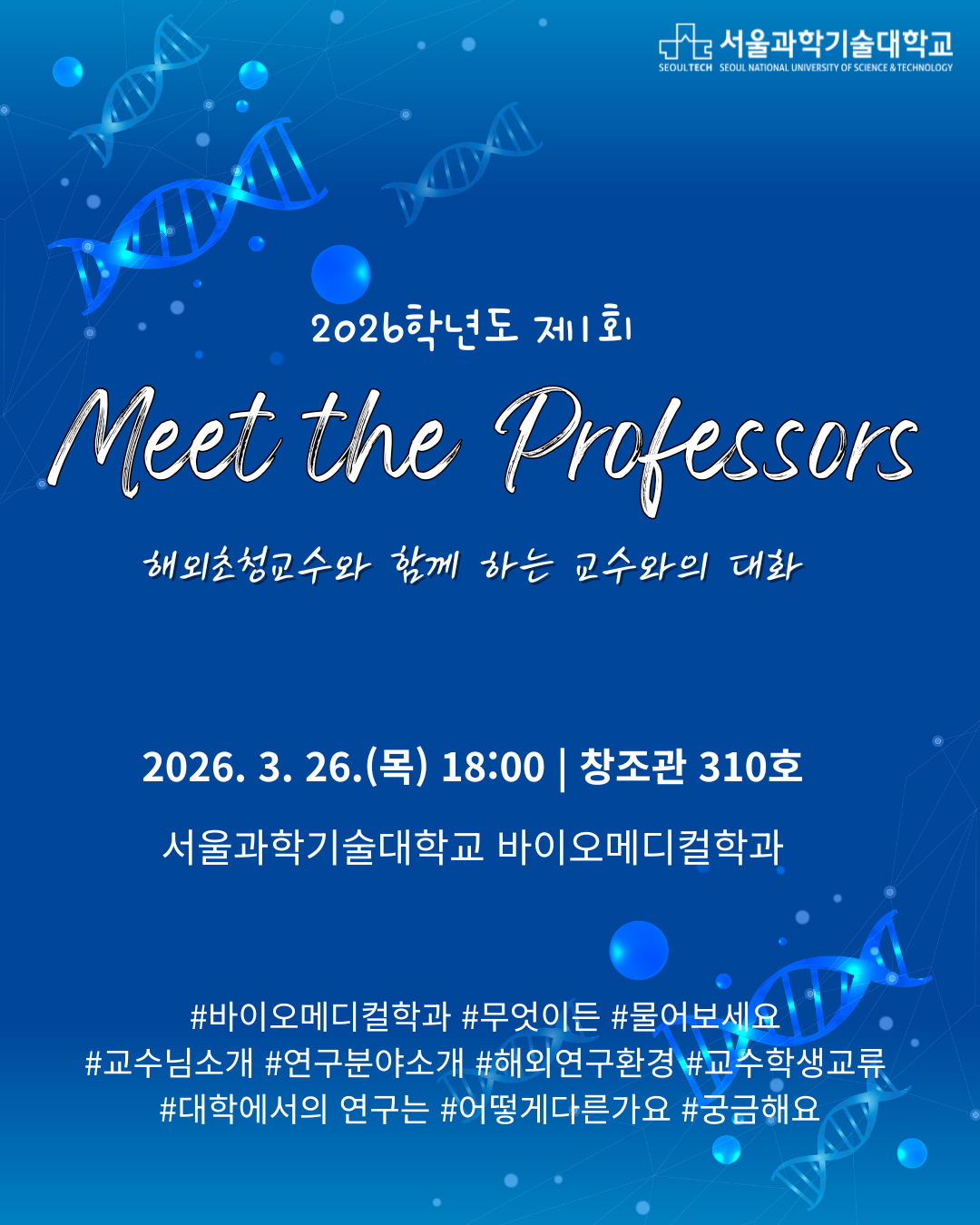 서울과학기술대학교
SEOULTECH SEOUL NATIONAL UNIVERSITY OF SCIENCE & TECHNOLOGY

2026학년도 제1회

Meet the Professors

해외초청교수와 함께 하는 교수와의 대화

2026. 3. 26.(목) 18:00 | 창조관 310호

서울과학기술대학교 바이오메디컬학과

#바이오메디컬학과 #무엇이든 #물어보세요
#교수님소개 #연구분야소개 #해외연구환경 #교수학생교류
#대학에서의 연구는 #어떻게다른가요 #궁금해요